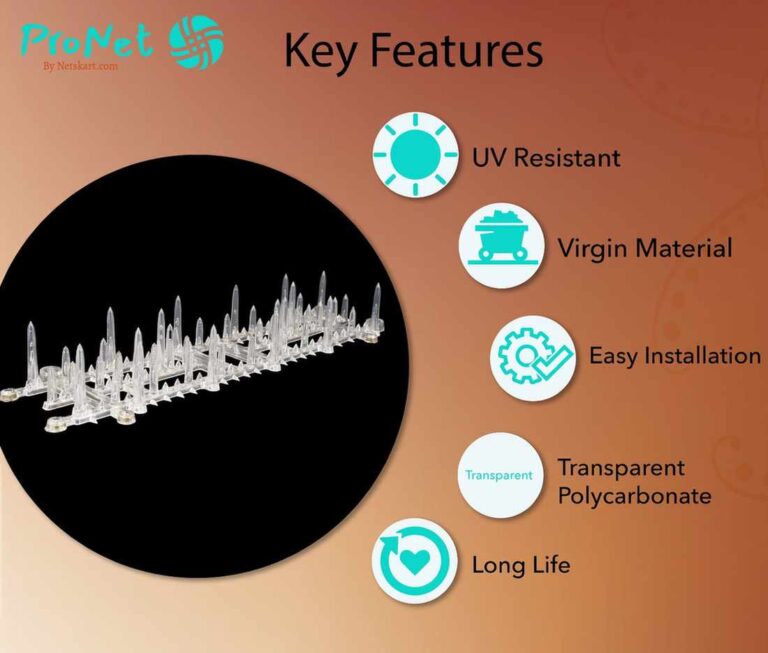 ProNet
By Netskart.com

Key Features

UV Resistant

Virgin Material

Easy Installation

Transparent

Transparent Polycarbonate

Long Life